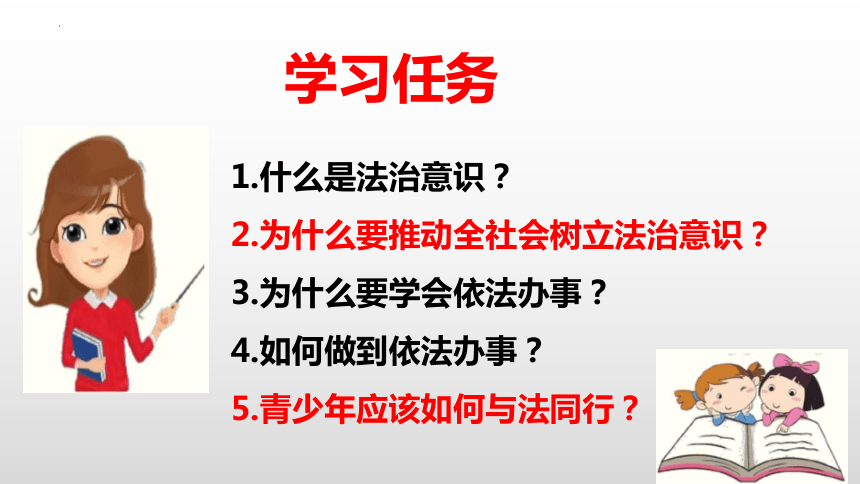 学习任务

1.什么是法治意识？

2.为什么要推动全社会树立法治意识？

3.为什么要学会依法办事？

4.如何做到依法办事？

5.青少年应该如何与法同行？